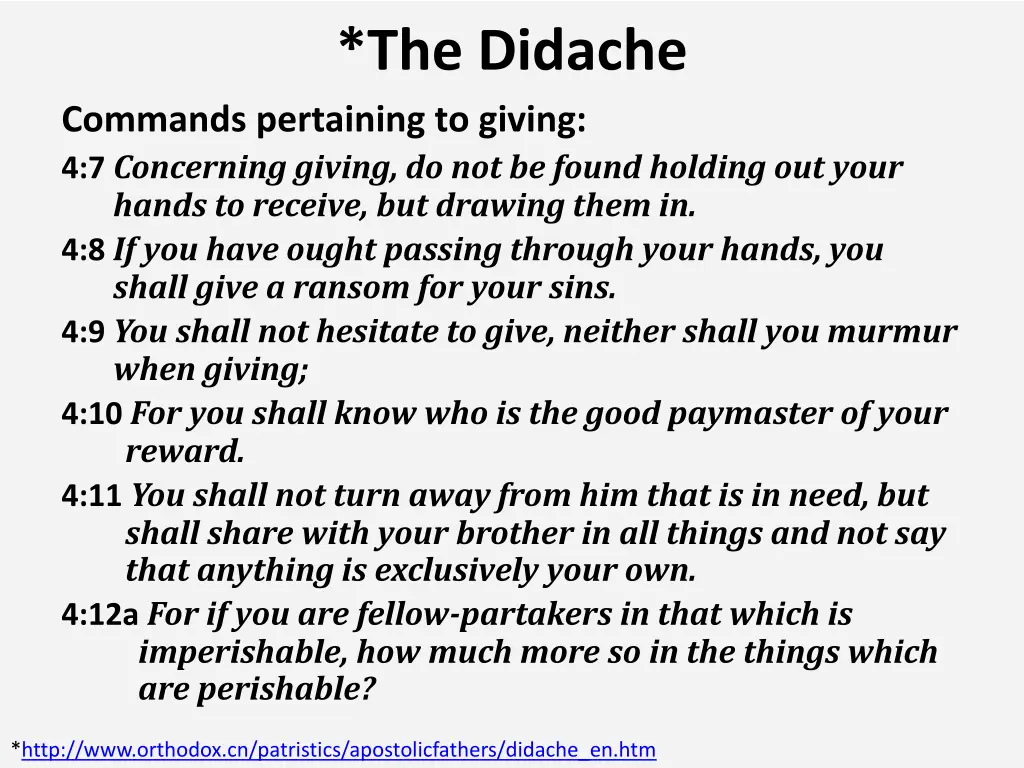 *The Didache

Commands pertaining to giving:

4:7 Concerning giving, do not be found holding out your hands to receive, but drawing them in.

4:8 If you have ought passing through your hands, you shall give a ransom for your sins.

4:9 You shall not hesitate to give, neither shall you murmur when giving;

4:10 For you shall know who is the good paymaster of your reward.

4:11 You shall not turn away from him that is in need, but shall share with your brother in all things and not say that anything is exclusively your own.

4:12a For if you are fellow-partakers in that which is imperishable, how much more so in the things which are perishable?

*http://www.orthodox.cn/patristics/apostolicfathers/didache_en.htm